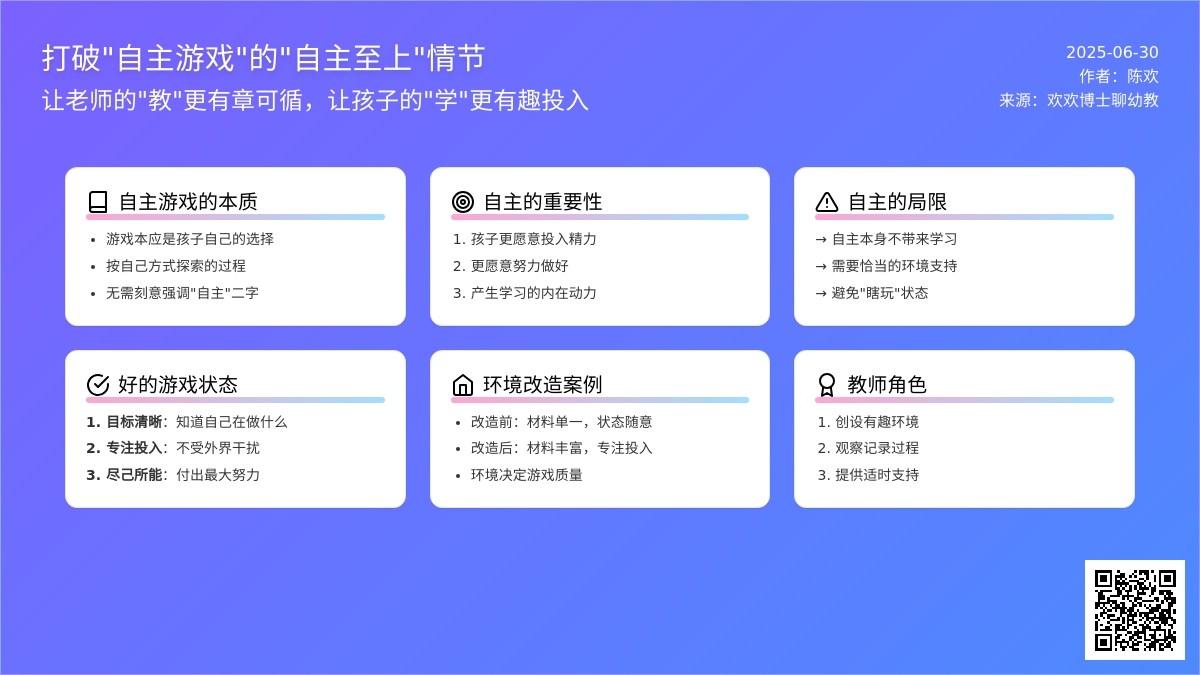 打破"自主游戏"的"自主至上"情节
让老师的"教"更有章可循，让孩子的"学"更有趣投入

2025-06-30
作者：陈欢
来源：欢欢博士聊幼教

自主游戏的本质
• 游戏本应是孩子自己的选择
• 按自己方式探索的过程
• 无需刻意强调"自主"二字

自主的重要性
1. 孩子更愿意投入精力
2. 更愿意努力做好
3. 产生学习的内在动力

自主的局限
→ 自主本身不带来学习
→ 需要恰当的环境支持
→ 避免"瞎玩"状态

好的游戏状态
1. 目标清晰：知道自己在做什么
2. 专注投入：不受外界干扰
3. 尽己所能：付出最大努力

环境改造案例
• 改造前：材料单一，状态随意
• 改造后：材料丰富，专注投入
• 环境决定游戏质量

教师角色
1. 创设有趣环境
2. 观察记录过程
3. 提供适时支持